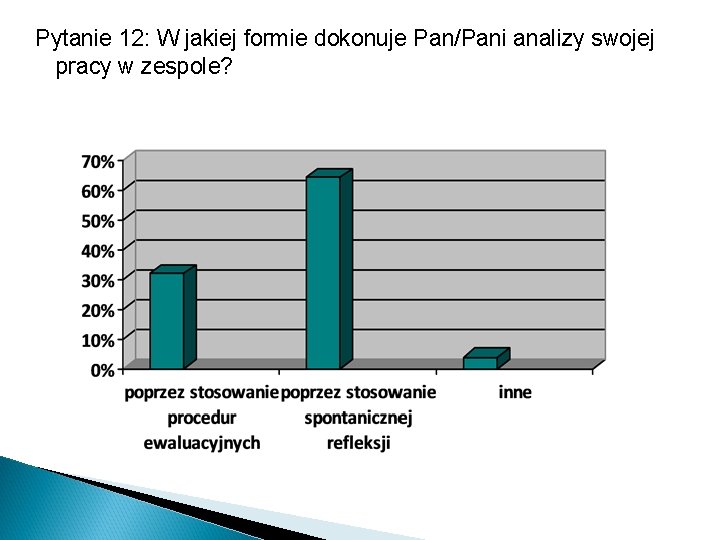 Pytanie 12: W jakiej formie dokonuje Pan/Pani analizy swojej pracy w zespole?

70%
60%
50%
40%
30%
20%
10%
0%

poprzez stosowanie procedur ewaluacyjnych
poprzez stosowanie spontanicznej refleksji
inne